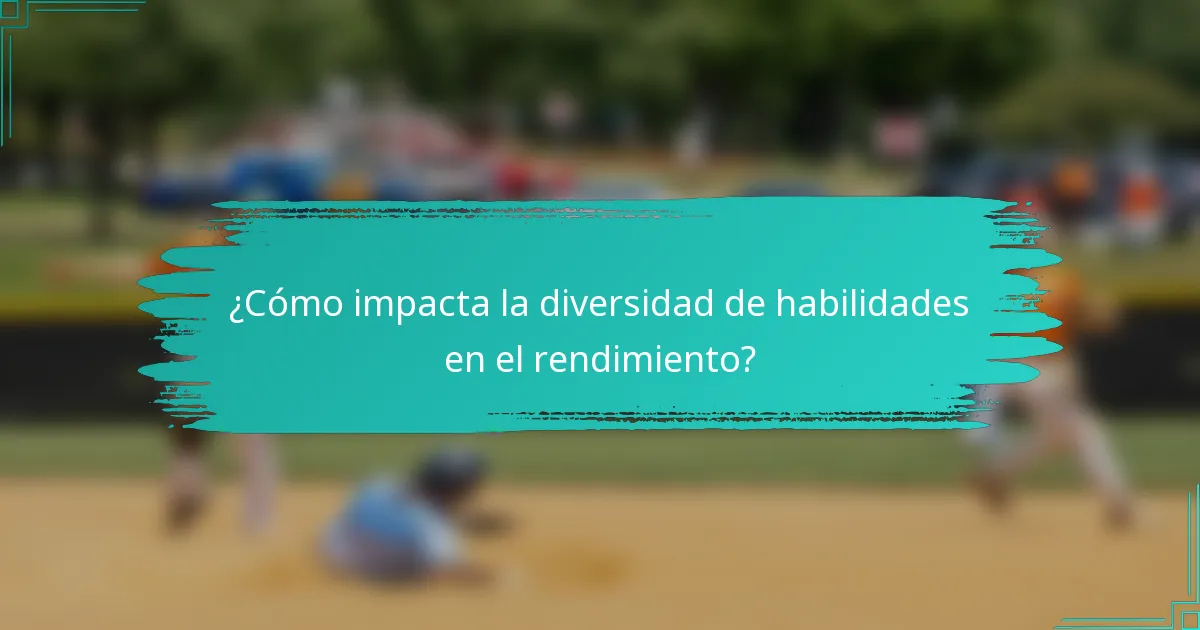 ¿Cómo impacta la diversidad de habilidades en el rendimiento?